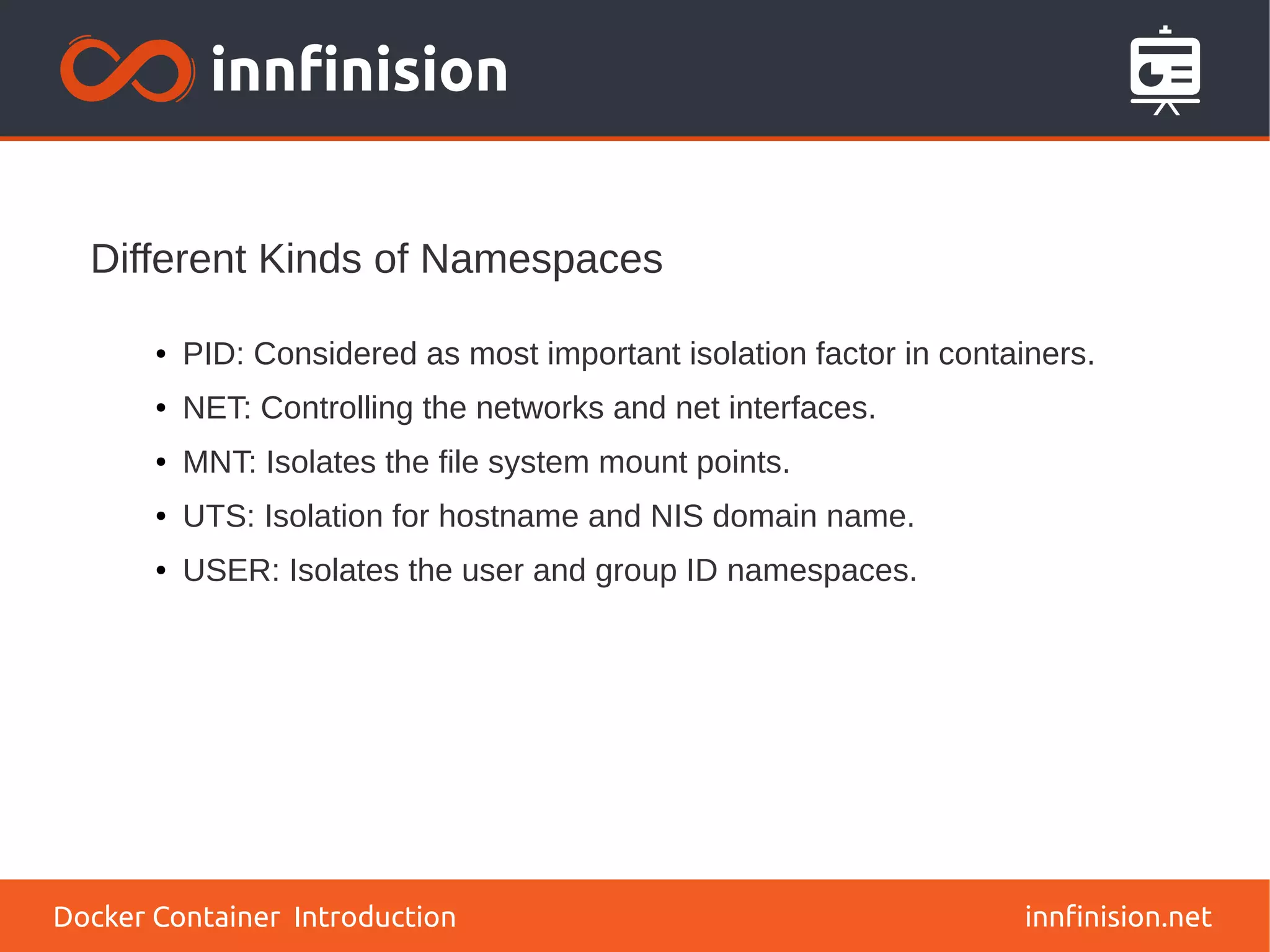 innfinision

Different Kinds of Namespaces

• PID: Considered as most important isolation factor in containers.
• NET: Controlling the networks and net interfaces.
• MNT: Isolates the file system mount points.
• UTS: Isolation for hostname and NIS domain name.
• USER: Isolates the user and group ID namespaces.

Docker Container  Introduction

innfinision.net